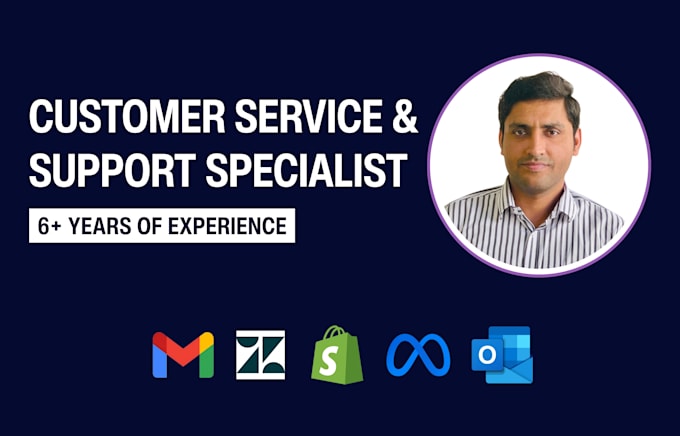 CUSTOMER SERVICE & SUPPORT SPECIALIST

6+ YEARS OF EXPERIENCE